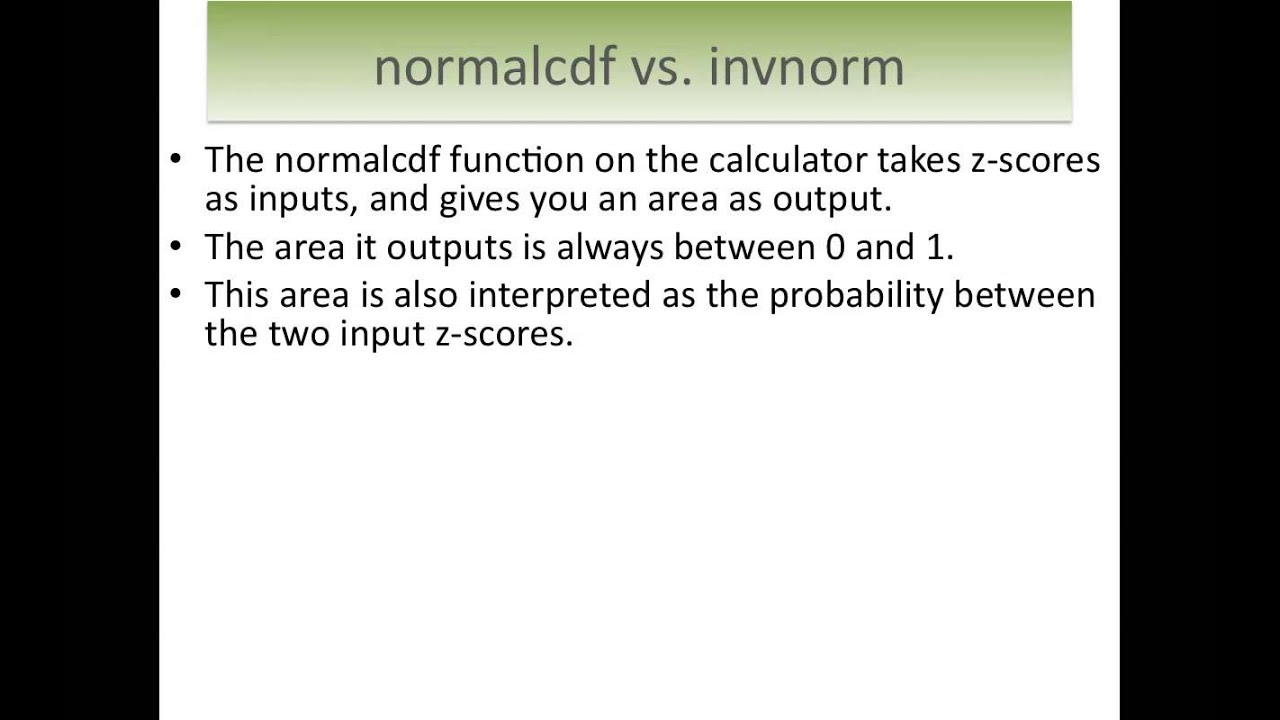 normalcdf vs. invnorm

• The normalcdf function on the calculator takes z-scores as inputs, and gives you an area as output.
• The area it outputs is always between 0 and 1.
• This area is also interpreted as the probability between the two input z-scores.